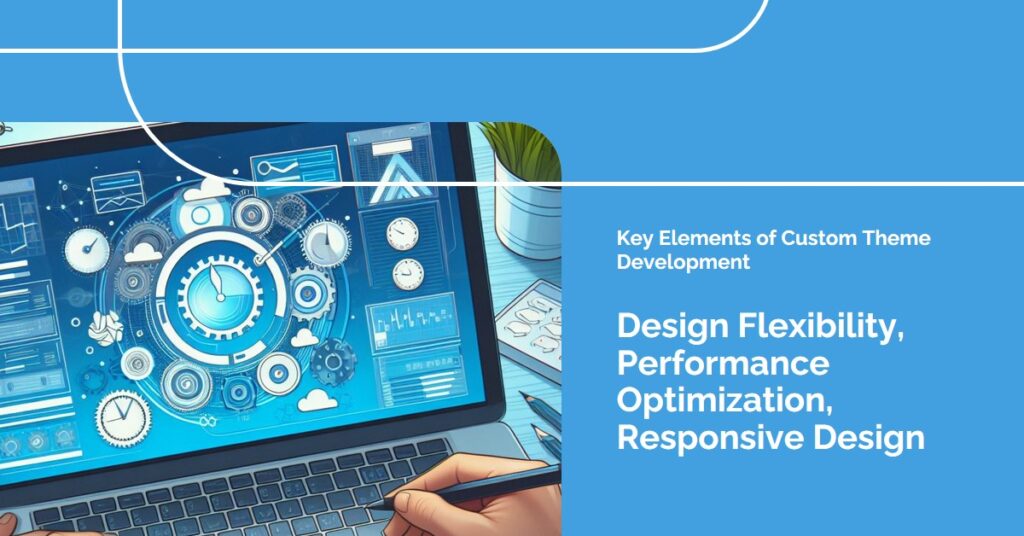 Key Elements of Custom Theme Development

Design Flexibility, Performance Optimization, Responsive Design